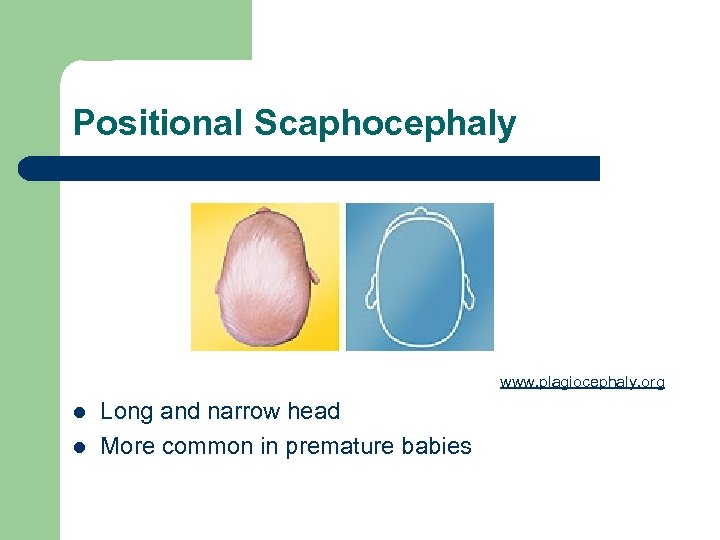 Positional Scaphocephaly

www.plagiocephaly.org

- Long and narrow head
- More common in premature babies